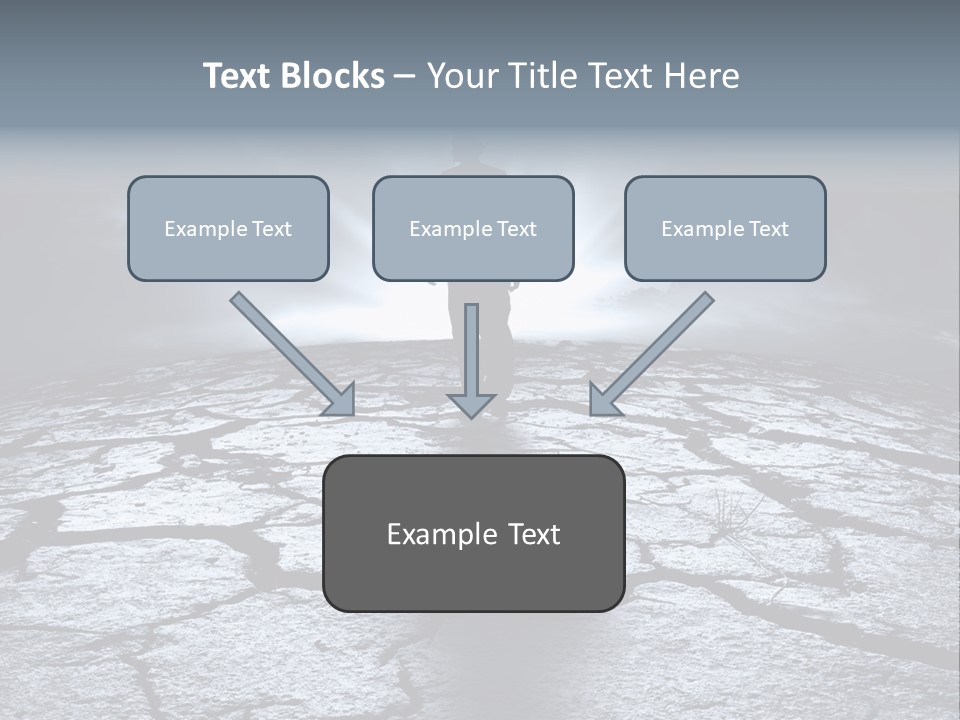 Text Blocks – Your Title Text Here

Example Text

Example Text

Example Text

Example Text